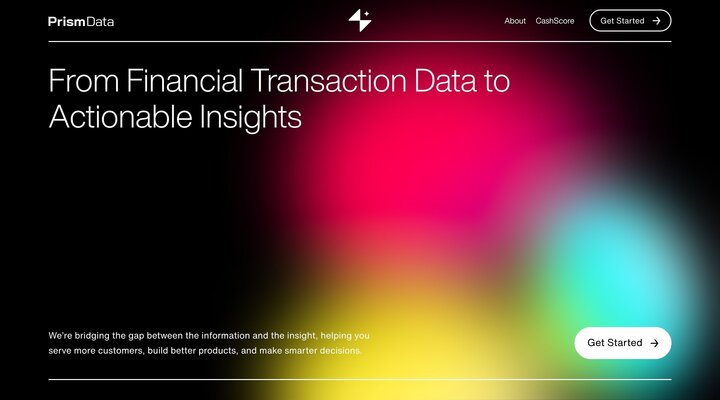 PrismData

About CashScore Get Started →

From Financial Transaction Data to Actionable Insights

We're bridging the gap between the information and the insight, helping you serve more customers, build better products, and make smarter decisions.

Get Started →